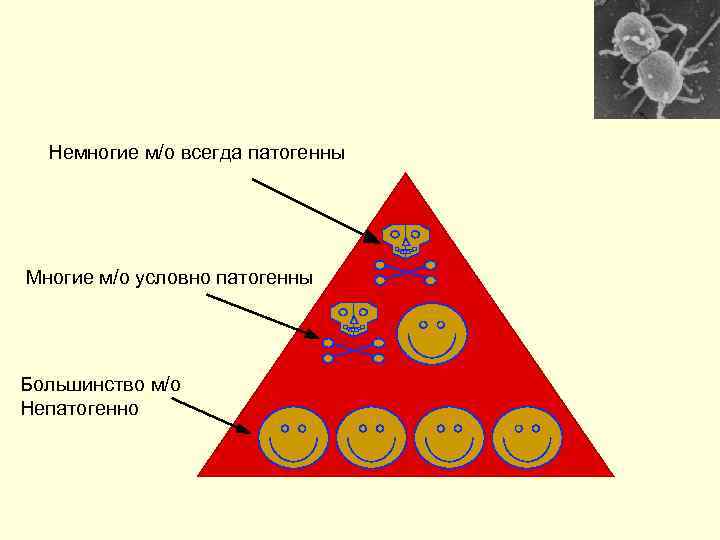 Немногие м/о всегда патогенны

Многие м/о условно патогенны

Большинство м/о
Непатогенно